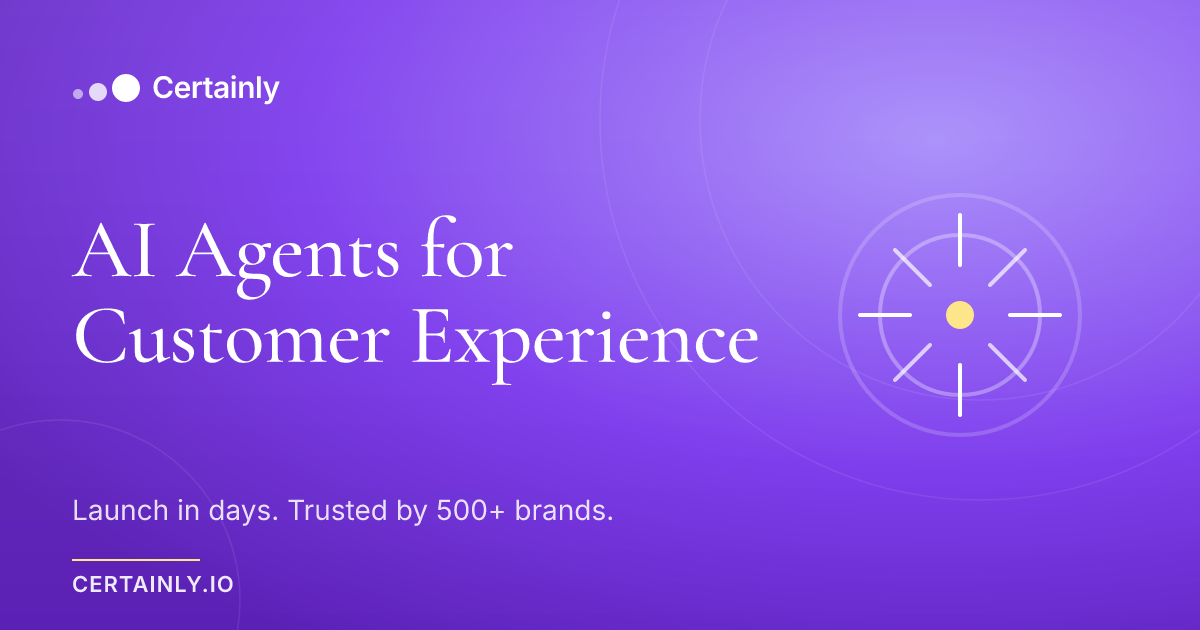 Certainly

AI Agents for Customer Experience

Launch in days. Trusted by 500+ brands.

CERTAINLY.IO